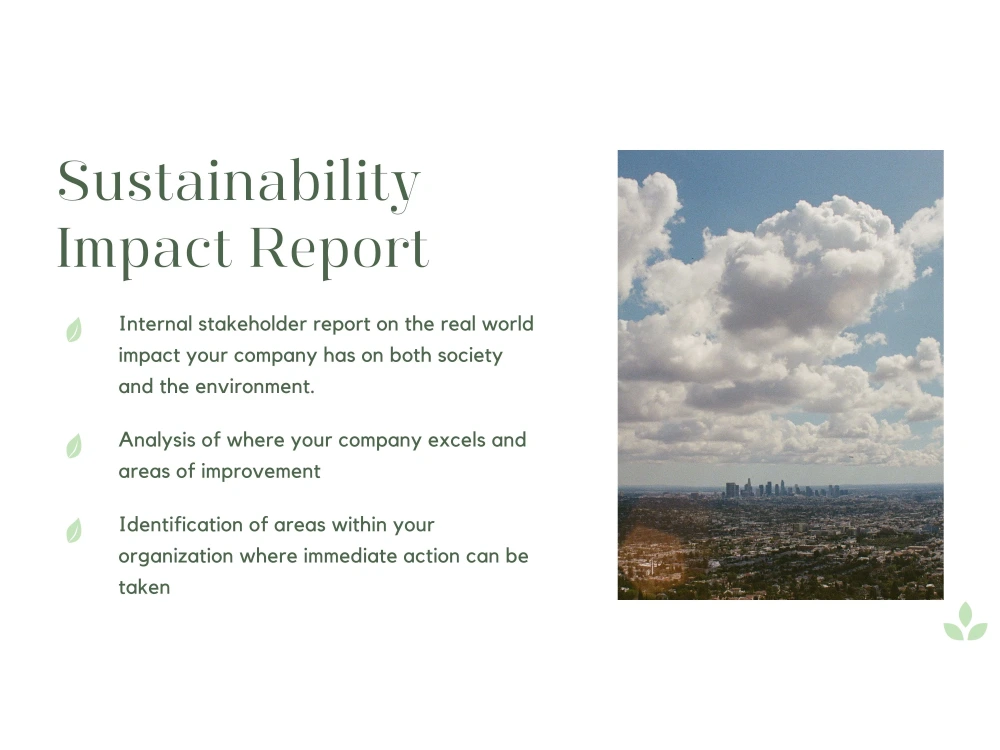 Sustainability Impact Report

Internal stakeholder report on the real world impact your company has on both society and the environment.

Analysis of where your company excels and areas of improvement

Identification of areas within your organization where immediate action can be taken